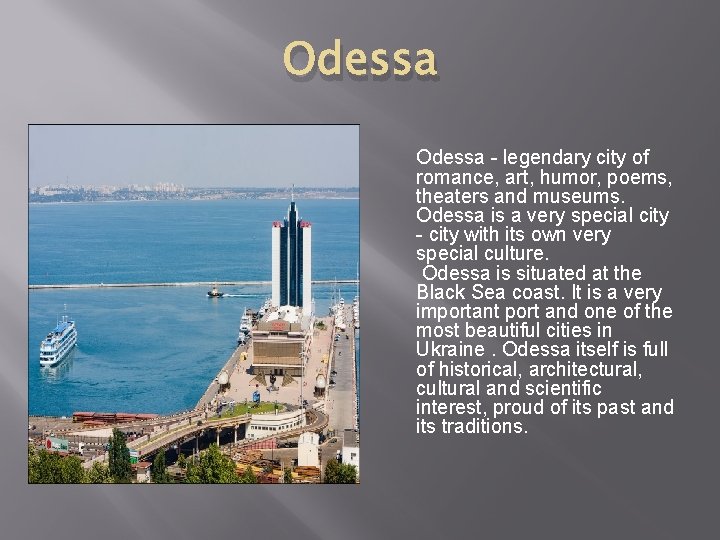 Odessa

Odessa - legendary city of romance, art, humor, poems, theaters and museums. Odessa is a very special city - city with its own very special culture.

Odessa is situated at the Black Sea coast. It is a very important port and one of the most beautiful cities in Ukraine . Odessa itself is full of historical, architectural, cultural and scientific interest, proud of its past and its traditions.